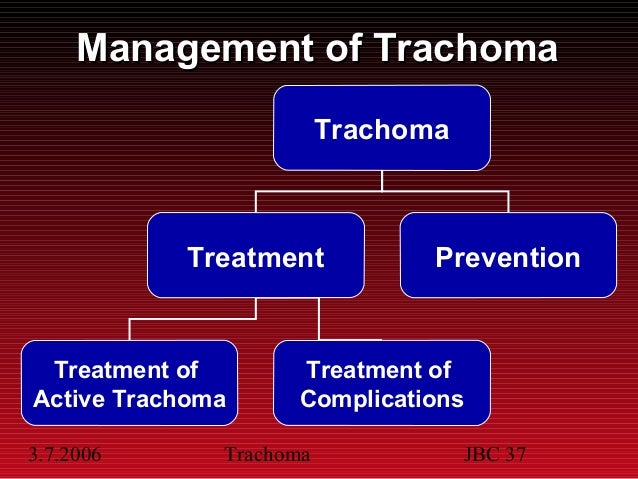 Management of Trachoma

Trachoma

Treatment

Prevention

Treatment of Active Trachoma

Treatment of Complications

3.7.2006

Trachoma

JBC 37